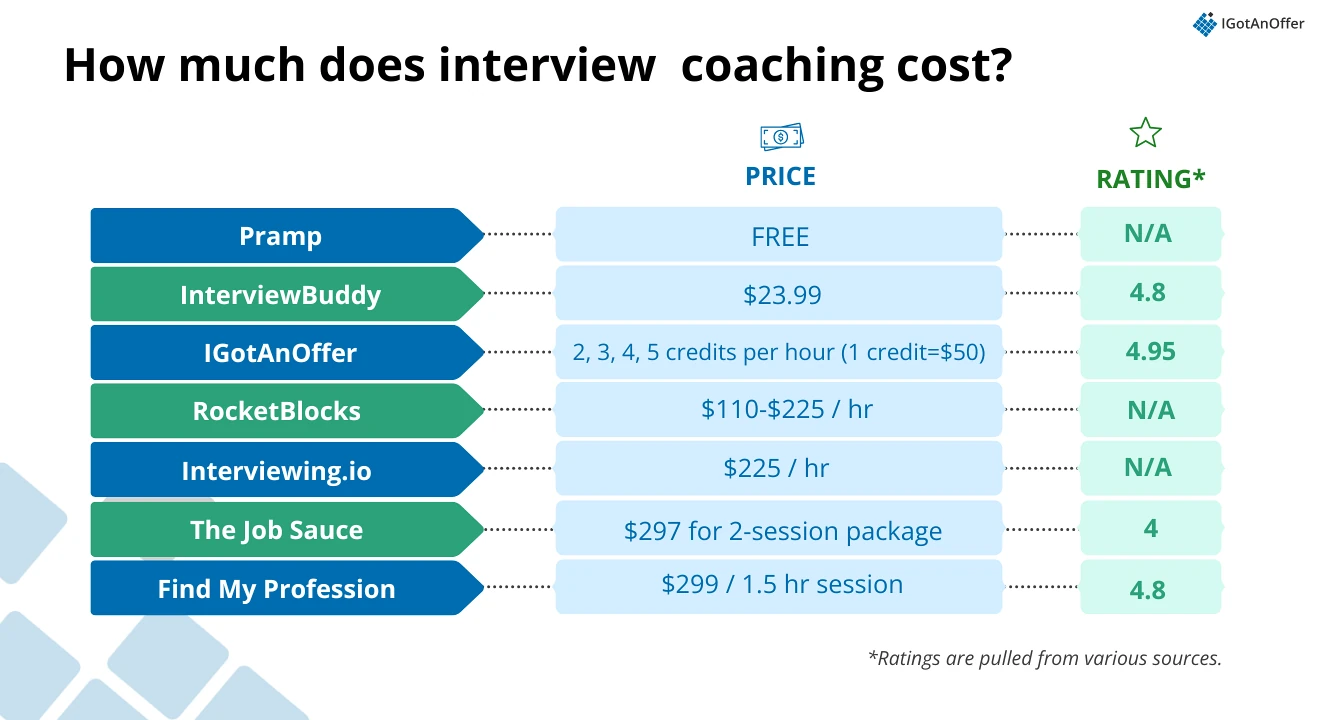 IGotAnOffer

How much does interview coaching cost?

| | PRICE | RATING* |
|---|---|---|
| Pramp | FREE | N/A |
| InterviewBuddy | \$23.99 | 4.8 |
| IGotAnOffer | 2, 3, 4, 5 credits per hour (1 credit=\$50) | 4.95 |
| RocketBlocks | \$110-\$225 / hr | N/A |
| Interviewing.io | \$225 / hr | N/A |
| The Job Sauce | \$297 for 2-session package | 4 |
| Find My Profession | \$299 / 1.5 hr session | 4.8 |

*Ratings are pulled from various sources.